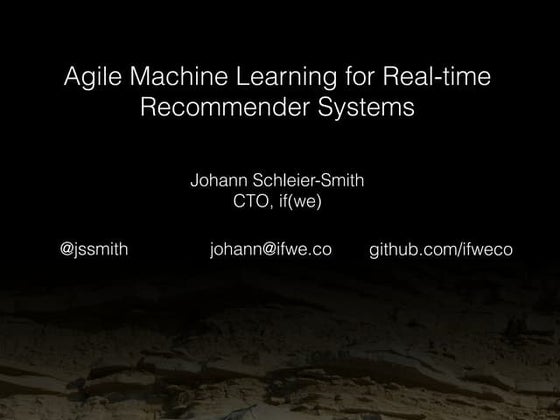 Agile Machine Learning for Real-time Recommender Systems

Johann Schleier-Smith
CTO, if(we)

@jssmith johann@ifwe.co github.com/ifweco